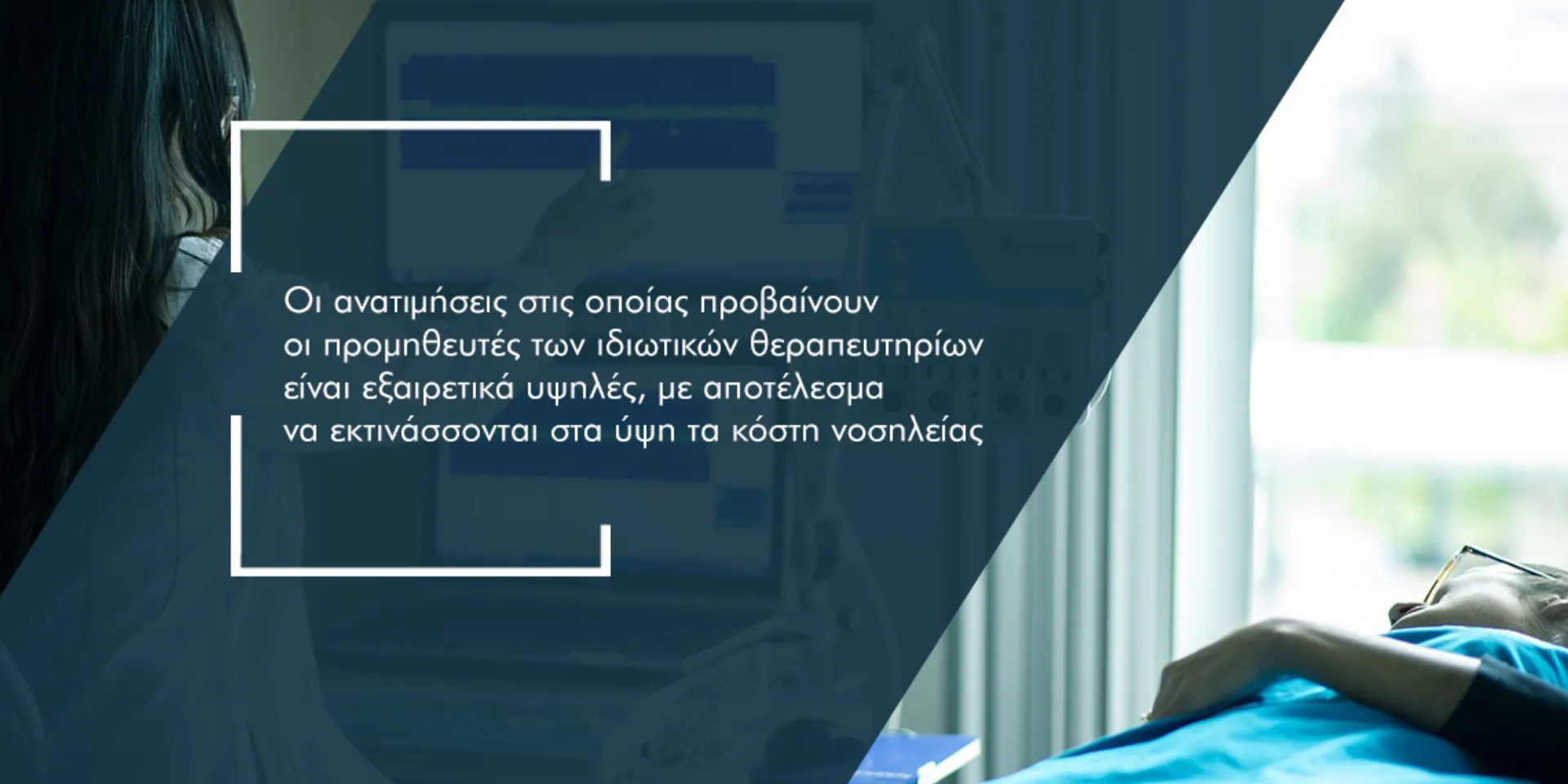 Οι ανατιμήσεις στις οποίας προβαίνουν οι προμηθευτές των ιδιωτικών θεραπευτηρίων είναι εξαιρετικά υψηλές, με αποτέλεσμα να εκτινάσσονται στα ύψη τα κόστη νοσηλείας